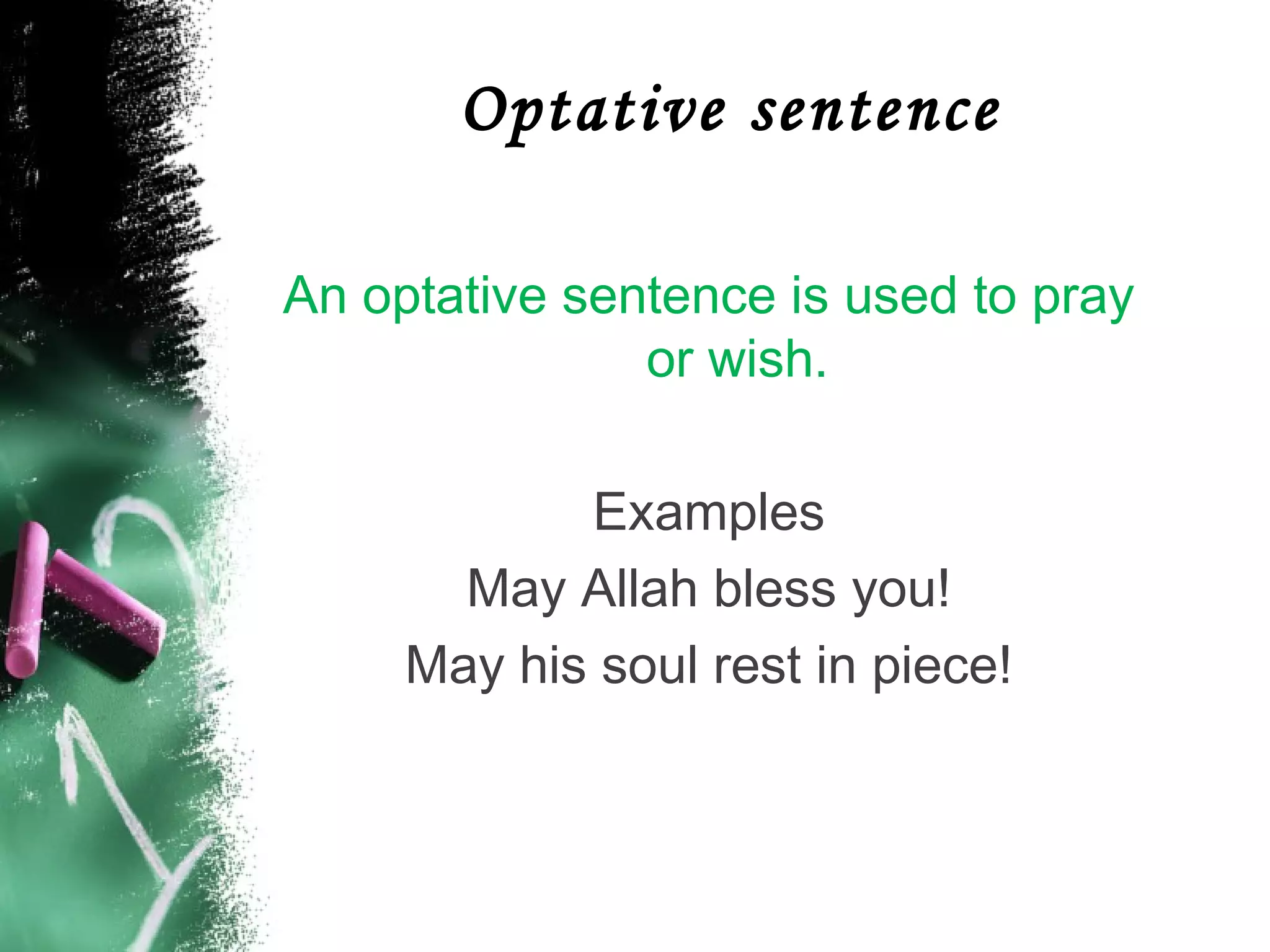 Optative sentence

An optative sentence is used to pray or wish.

Examples
May Allah bless you!
May his soul rest in piece!